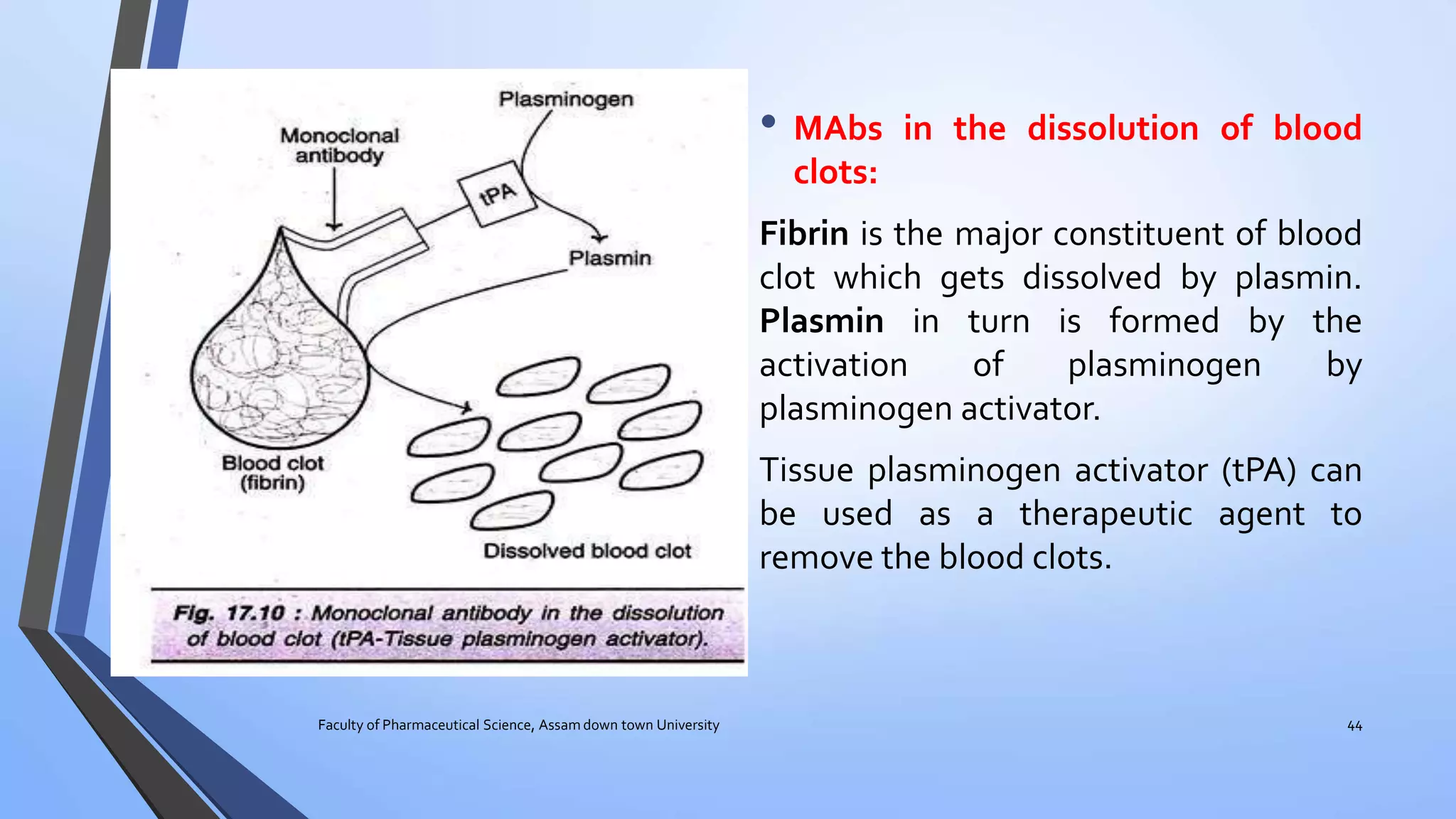 Plasminogen

Monoclonal antibody

tPA

Plasmin

Blood clot (fibrin)

Dissolved blood clot

Fig. 17.10 : Monoclonal antibody in the dissolution of blood clot (tPA-Tissue plasminogen activator).

• MAbs in the dissolution of blood clots:

Fibrin is the major constituent of blood clot which gets dissolved by plasmin. Plasmin in turn is formed by the activation of plasminogen by plasminogen activator.

Tissue plasminogen activator (tPA) can be used as a therapeutic agent to remove the blood clots.

Faculty of Pharmaceutical Science, Assam down town University

44